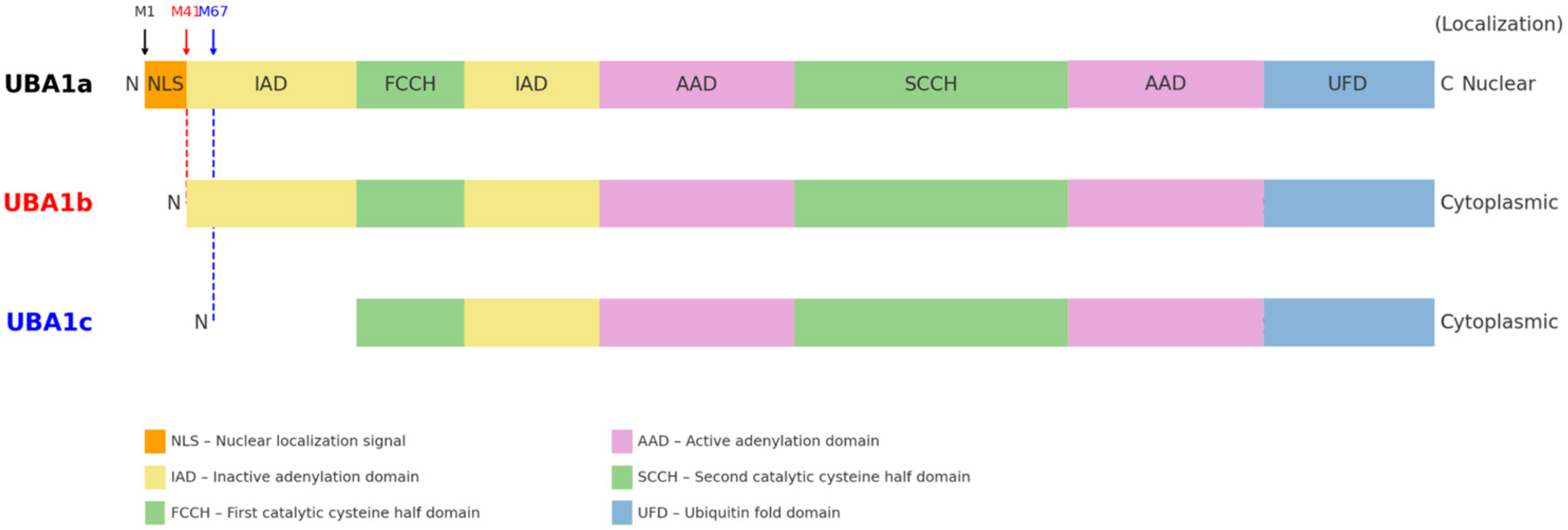 M1 M41 M67

(Localization)

UBA1a N NLS IAD FCCH IAD AAD SCCH AAD UFD C Nuclear

UBA1b N Cytoplasmic

UBA1c N Cytoplasmic

NLS – Nuclear localization signal

IAD – Inactive adenylation domain

FCCH – First catalytic cysteine half domain

AAD – Active adenylation domain

SCCH – Second catalytic cysteine half domain

UFD – Ubiquitin fold domain